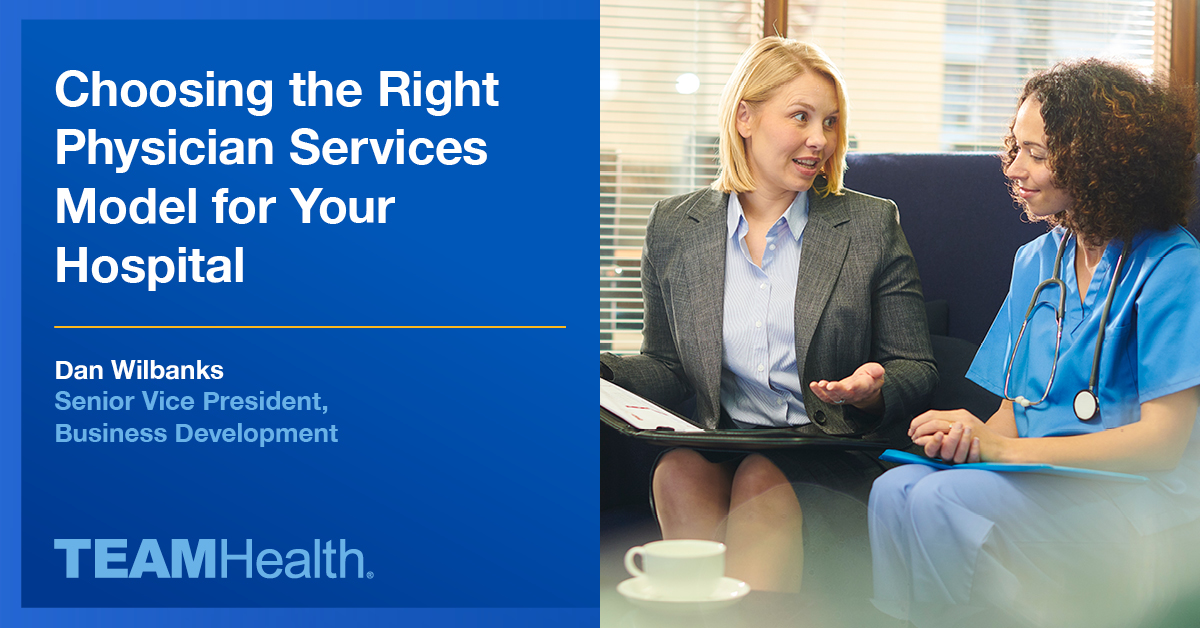 Choosing the Right Physician Services Model for Your Hospital

Dan Wilbanks
Senior Vice President, Business Development

TEAMHealth.